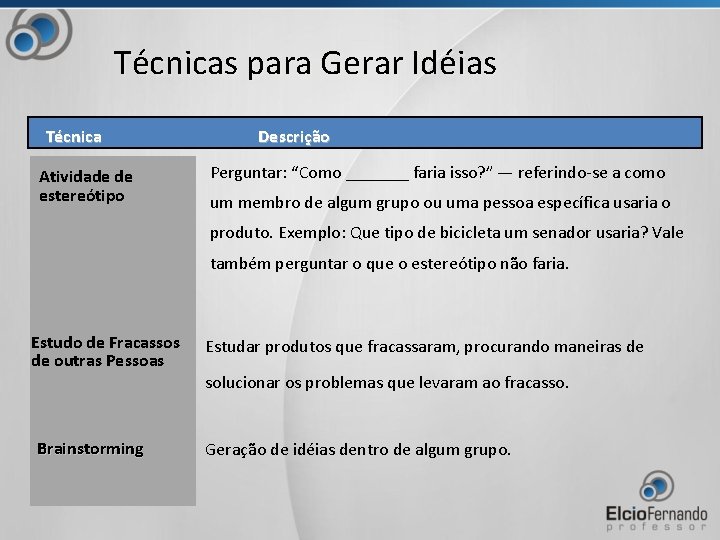 Técnicas para Gerar Idéias

| Técnica | Descrição |
|---|---|
| Atividade de estereótipo | Perguntar: “Como _______ faria isso?” — referindo-se a como um membro de algum grupo ou uma pessoa específica usaria o produto. Exemplo: Que tipo de bicicleta um senador usaria? Vale também perguntar o que o estereótipo não faria. |
| Estudo de Fracassos de outras Pessoas | Estudar produtos que fracassaram, procurando maneiras de solucionar os problemas que levaram ao fracasso. |
| Brainstorming | Geração de idéias dentro de algum grupo. |

ElcioFernando
professor